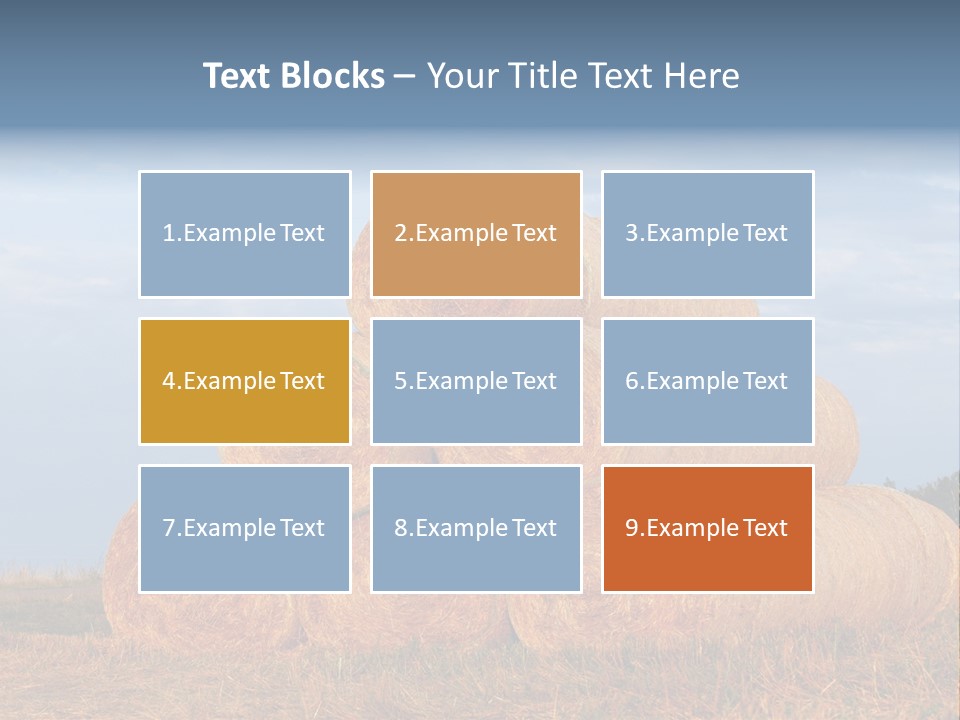 Text Blocks – Your Title Text Here

1.Example Text

2.Example Text

3.Example Text

4.Example Text

5.Example Text

6.Example Text

7.Example Text

8.Example Text

9.Example Text